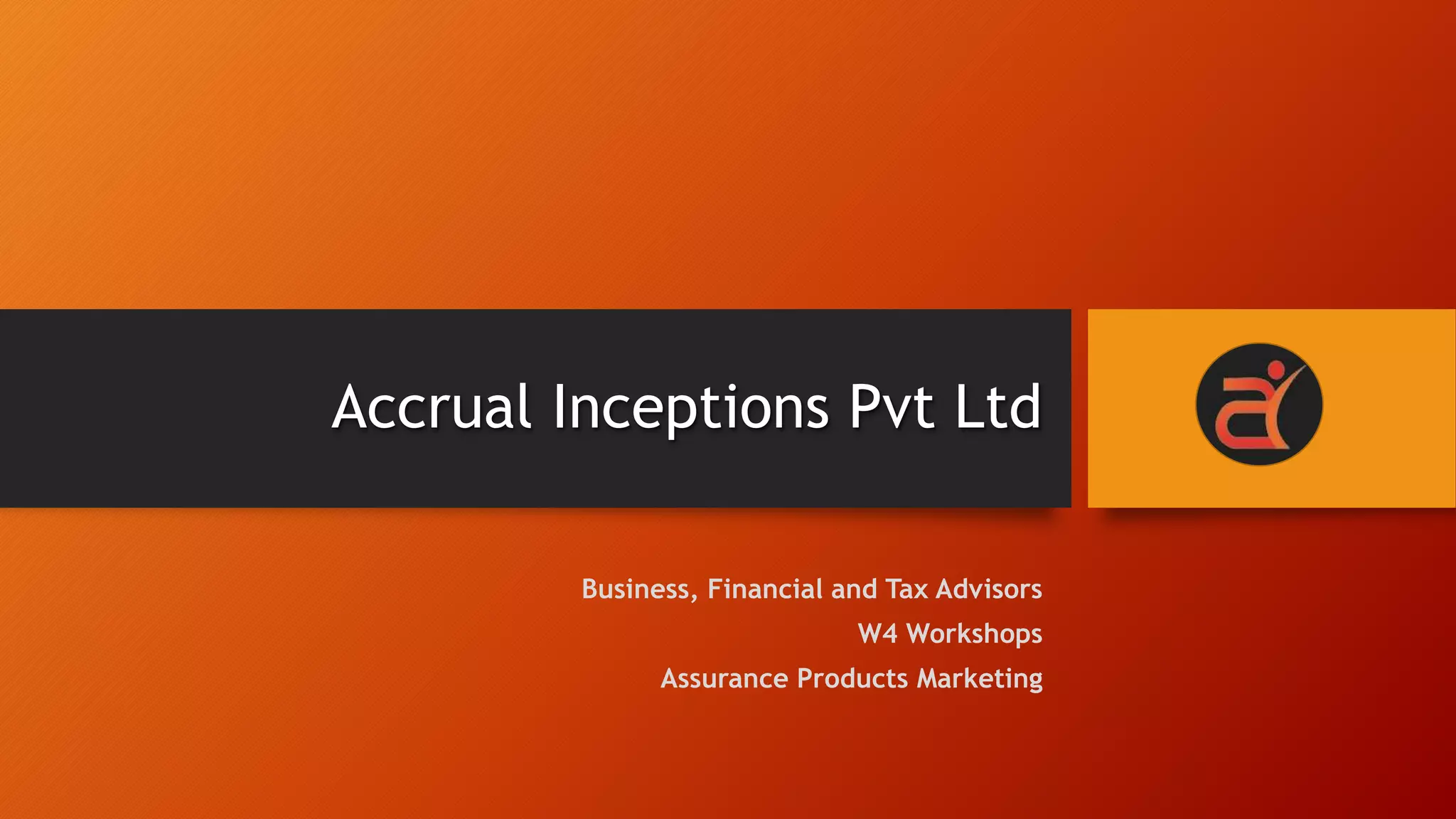 Accrual Inceptions Pvt Ltd

Business, Financial and Tax Advisors
W4 Workshops
Assurance Products Marketing